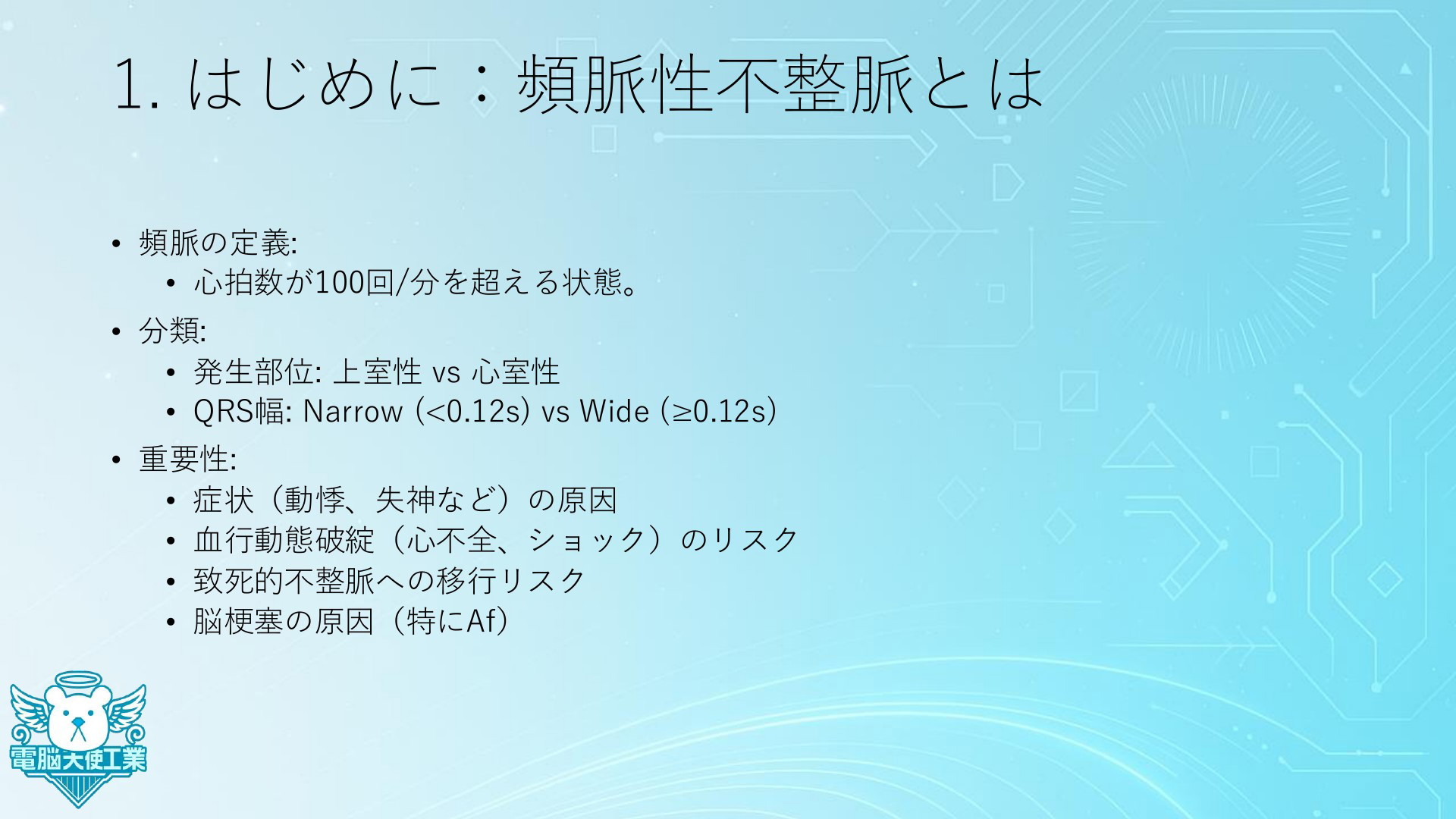 1. はじめに：頻脈性不整脈とは

• 頻脈の定義:
  • 心拍数が100回/分を超える状態。
• 分類:
  • 発生部位: 上室性 vs 心室性
  • QRS幅: Narrow (<0.12s) vs Wide (≥0.12s)
• 重要性:
  • 症状（動悸、失神など）の原因
  • 血行動態破綻（心不全、ショック）のリスク
  • 致死的不整脈への移行リスク
  • 脳梗塞の原因（特にAf）

電脳大使工業